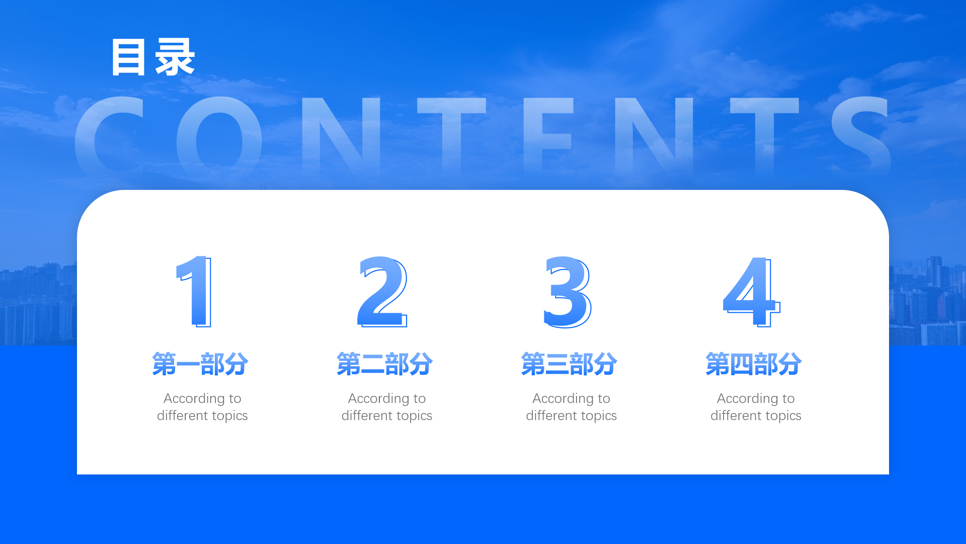 目录

CONTENTS

1
第一部分
According to different topics

2
第二部分
According to different topics

3
第三部分
According to different topics

4
第四部分
According to different topics